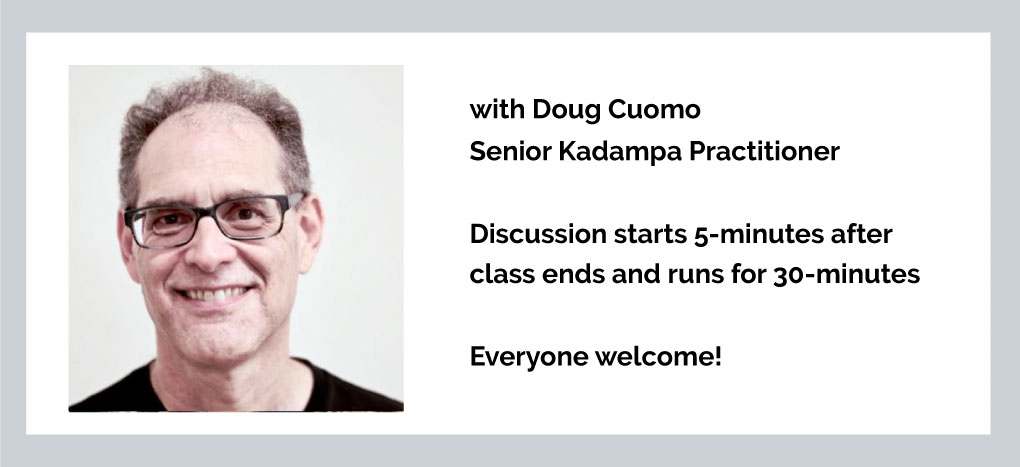 with Doug Cuomo
Senior Kadampa Practitioner

Discussion starts 5-minutes after class ends and runs for 30-minutes

Everyone welcome!